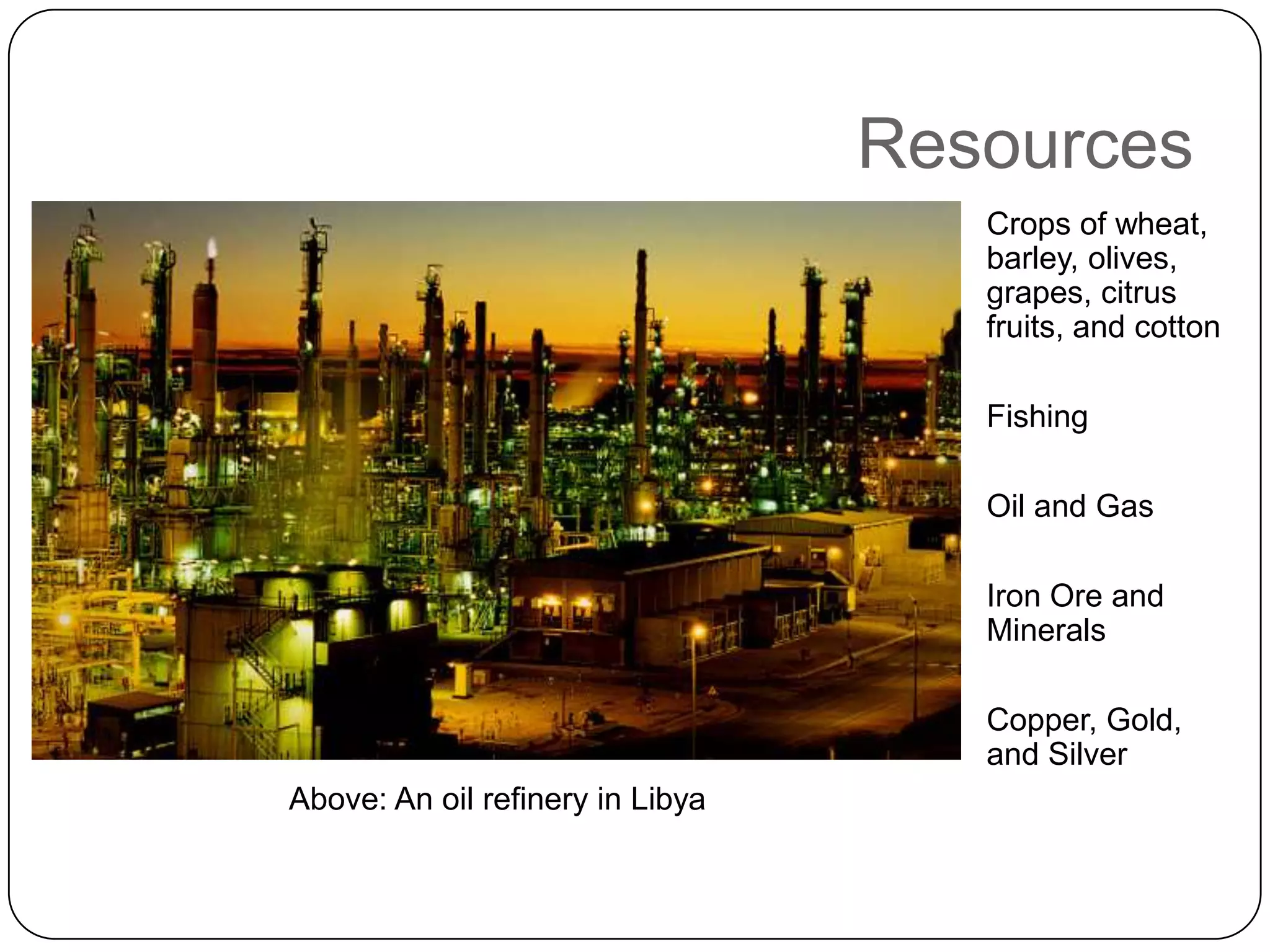 Resources

Crops of wheat, barley, olives, grapes, citrus fruits, and cotton

Fishing

Oil and Gas

Iron Ore and Minerals

Copper, Gold, and Silver

Above: An oil refinery in Libya